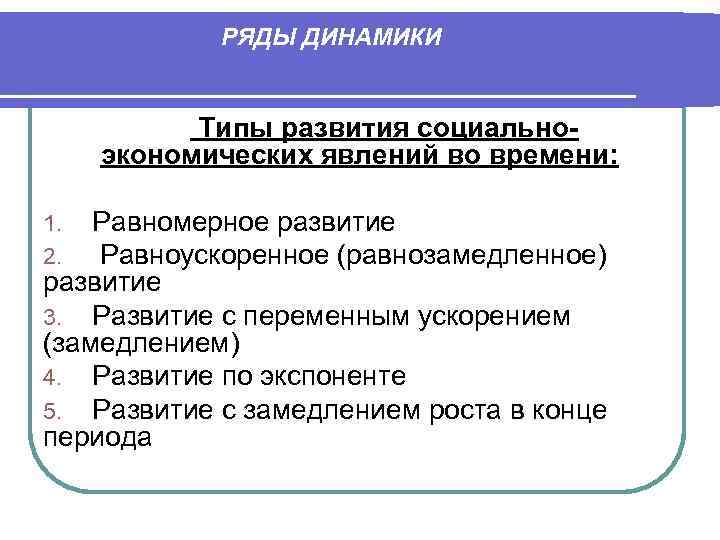 РЯДЫ ДИНАМИКИ

Типы развития социально-экономических явлений во времени:

1. Равномерное развитие
2. Равноускоренное (равнозамедленное) развитие
3. Развитие с переменным ускорением (замедлением)
4. Развитие по экспоненте
5. Развитие с замедлением роста в конце периода